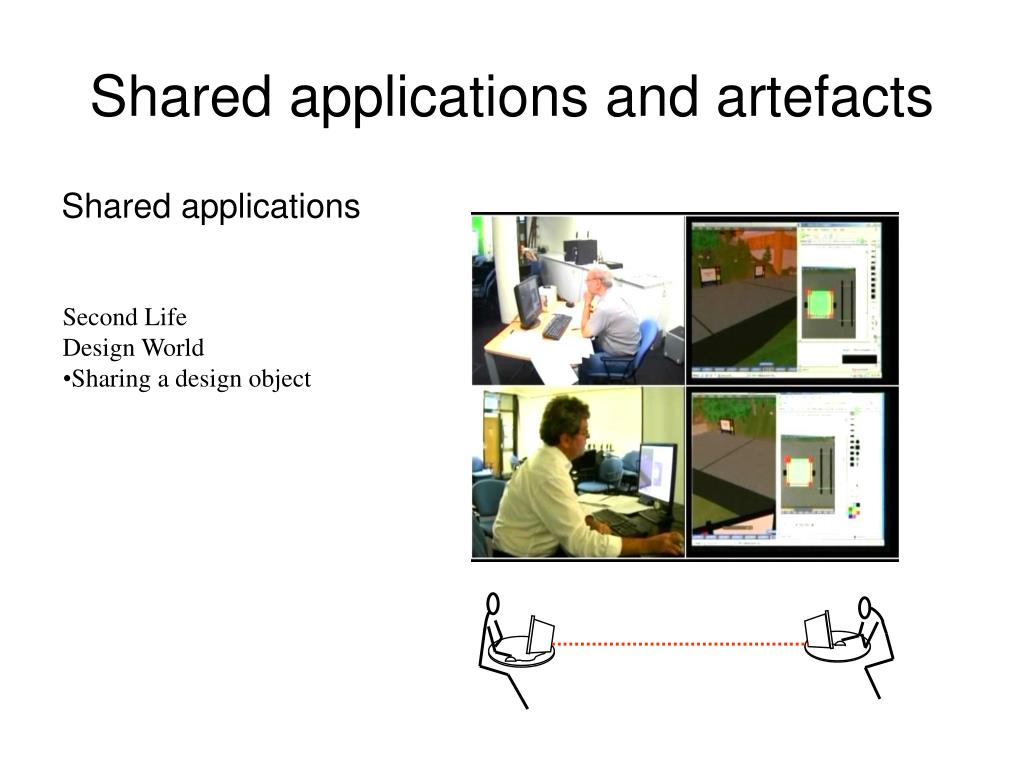 Shared applications and artefacts

Shared applications

Second Life
Design World
•Sharing a design object